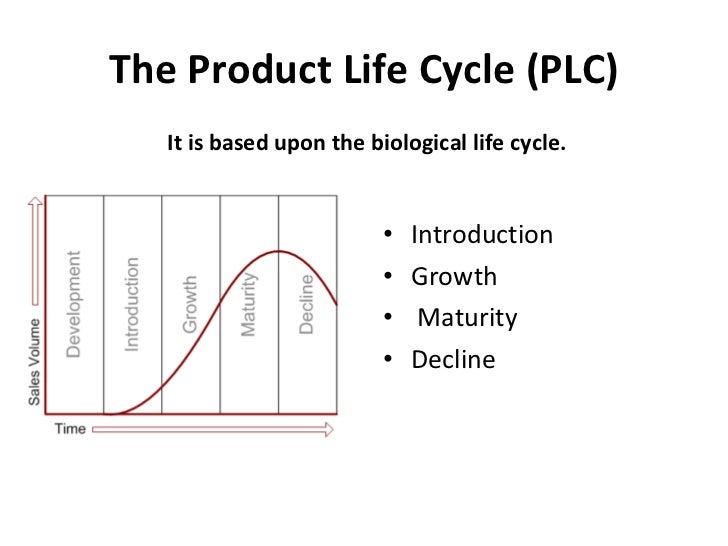 The Product Life Cycle (PLC)

It is based upon the biological life cycle.

Sales Volume

Development

Introduction

Growth

Maturity

Decline

Time

• Introduction
• Growth
• Maturity
• Decline